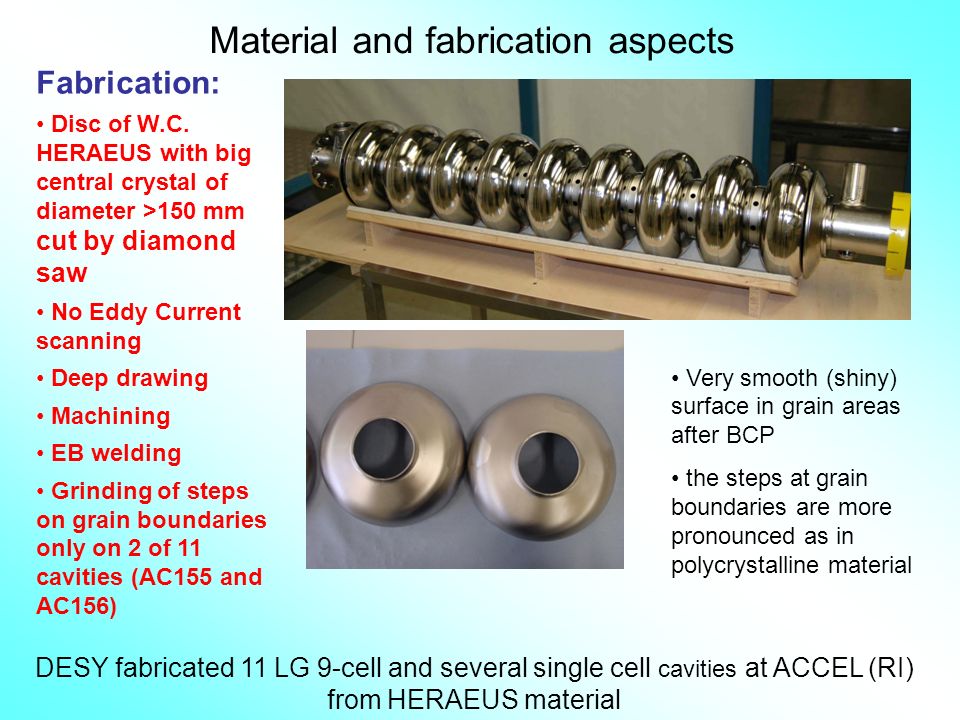 Material and fabrication aspects

Fabrication:

• Disc of W.C. HERAEUS with big central crystal of diameter >150 mm cut by diamond saw

• No Eddy Current scanning

• Deep drawing

• Machining

• EB welding

• Grinding of steps on grain boundaries only on 2 of 11 cavities (AC155 and AC156)

• Very smooth (shiny) surface in grain areas after BCP

• the steps at grain boundaries are more pronounced as in polycrystalline material

DESY fabricated 11 LG 9-cell and several single cell cavities at ACCEL (RI) from HERAEUS material